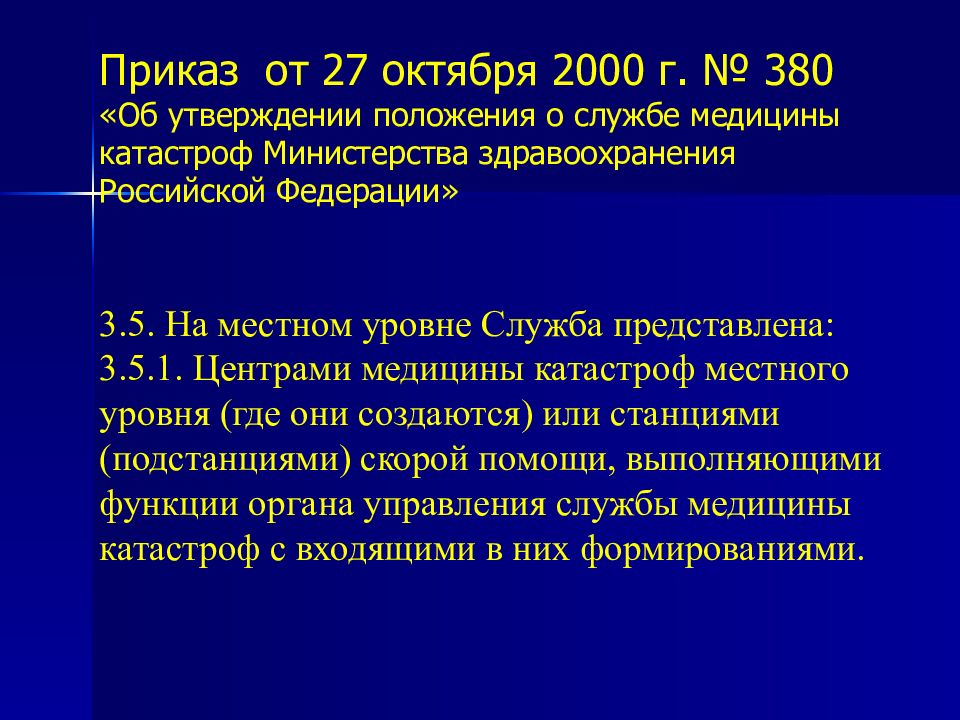 Приказ от 27 октября 2000 г. № 380
«Об утверждении положения о службе медицины катастроф Министерства здравоохранения Российской Федерации»

3.5. На местном уровне Служба представлена:
3.5.1. Центрами медицины катастроф местного уровня (где они создаются) или станциями (подстанциями) скорой помощи, выполняющими функции органа управления службы медицины катастроф с входящими в них формированиями.